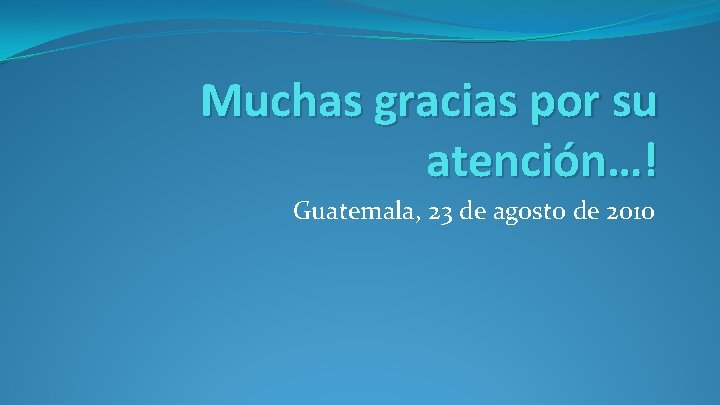 Muchas gracias por su atención…!

Guatemala, 23 de agosto de 2010